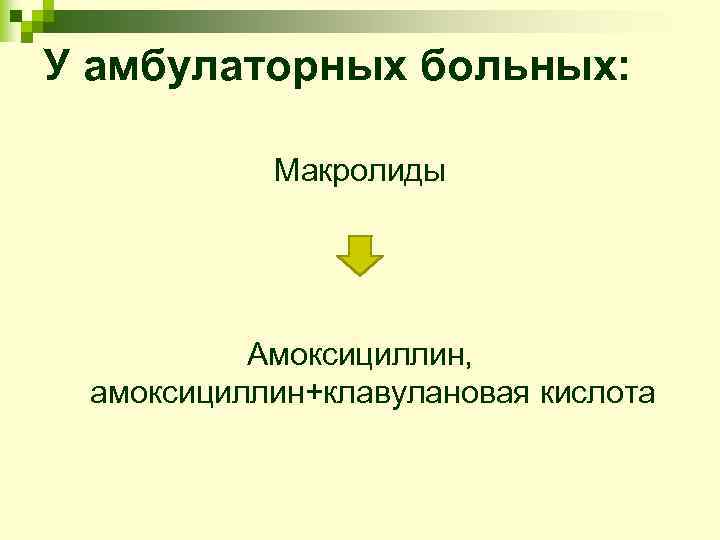 У амбулаторных больных:

Макролиды

Амоксициллин, амоксициллин+клавулановая кислота